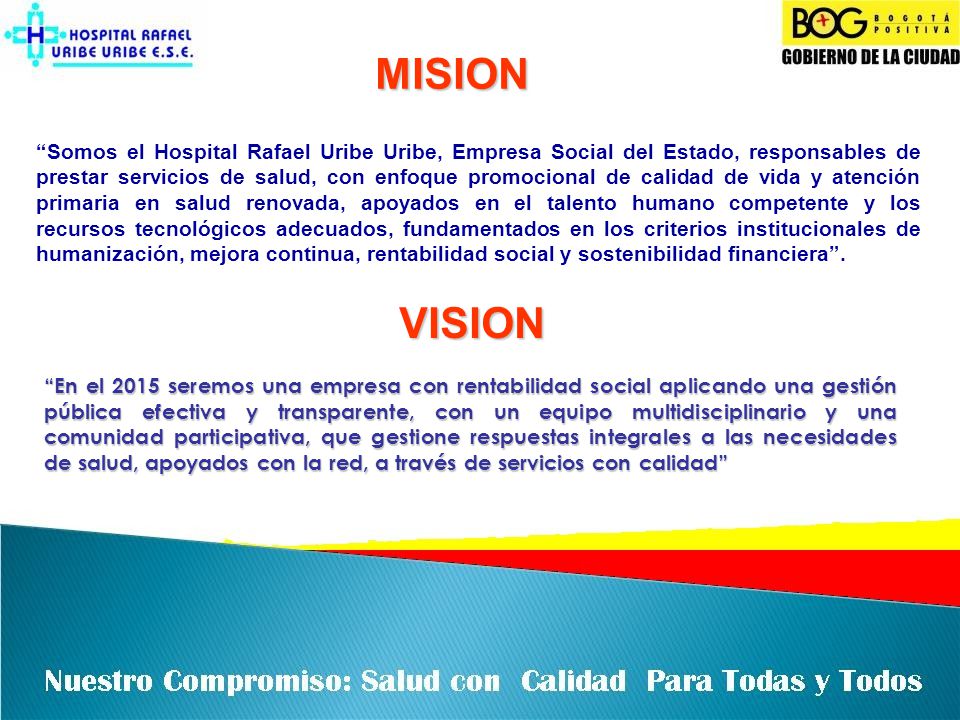 HOSPITAL RAFAEL URIBE URIBE E.S.E.

BOG BOGOTÁ POSITIVA
GOBIERNO DE LA CIUDAD

MISION

“Somos el Hospital Rafael Uribe Uribe, Empresa Social del Estado, responsables de prestar servicios de salud, con enfoque promocional de calidad de vida y atención primaria en salud renovada, apoyados en el talento humano competente y los recursos tecnológicos adecuados, fundamentados en los criterios institucionales de humanización, mejora continua, rentabilidad social y sostenibilidad financiera”.

VISION

“En el 2015 seremos una empresa con rentabilidad social aplicando una gestión pública efectiva y transparente, con un equipo multidisciplinario y una comunidad participativa, que gestione respuestas integrales a las necesidades de salud, apoyados con la red, a través de servicios con calidad”

Nuestro Compromiso: Salud con Calidad Para Todas y Todos